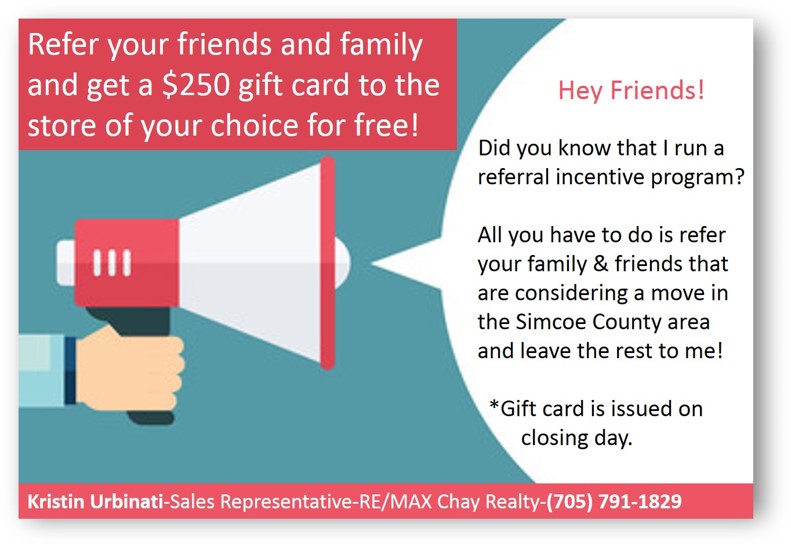 Refer your friends and family and get a \$250 gift card to the store of your choice for free!

Hey Friends!

Did you know that I run a referral incentive program?

All you have to do is refer your family & friends that are considering a move in the Simcoe County area and leave the rest to me!

*Gift card is issued on closing day.

Kristin Urbinati-Sales Representative-RE/MAX Chay Realty-(705) 791-1829